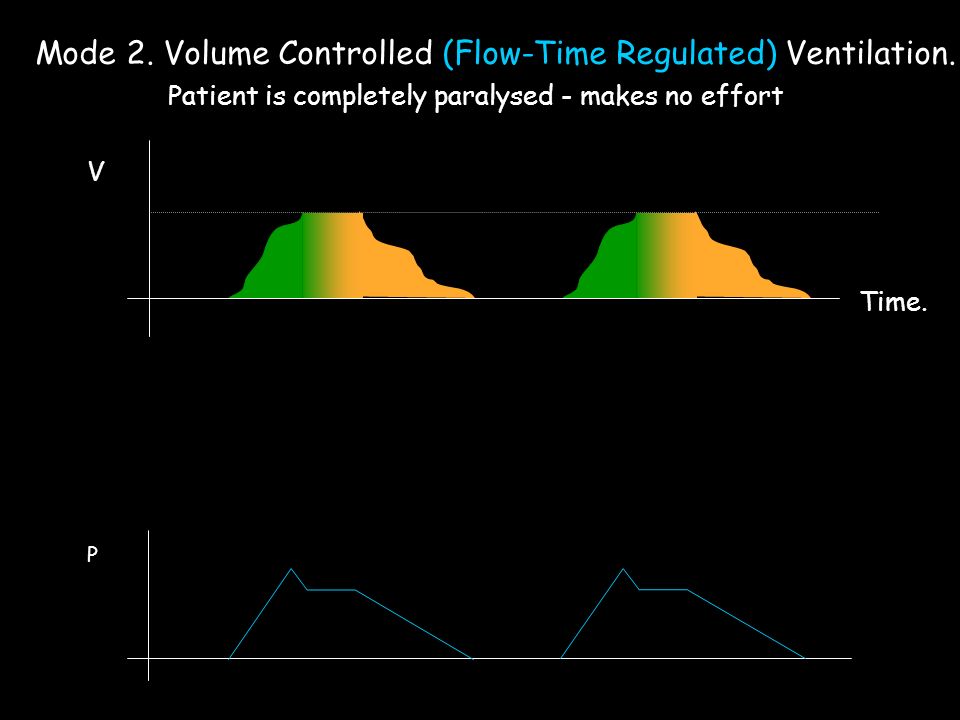 Mode 2. Volume Controlled (Flow-Time Regulated) Ventilation.
Patient is completely paralysed - makes no effort

V

Time.

P